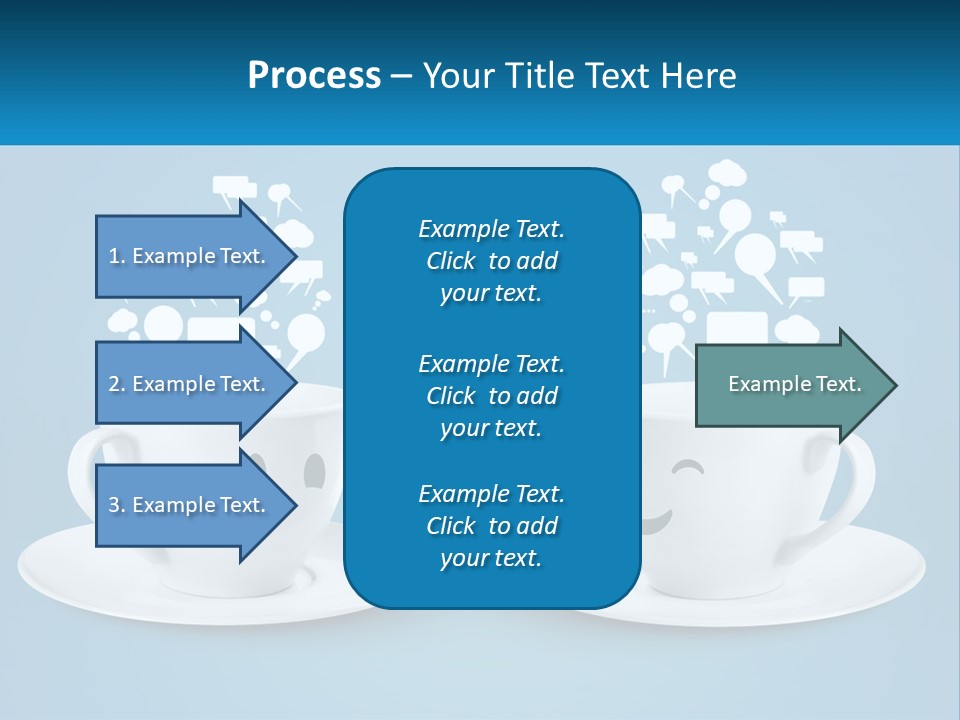 Process – Your Title Text Here

1. Example Text.

2. Example Text.

3. Example Text.

Example Text. Click to add your text.

Example Text. Click to add your text.

Example Text. Click to add your text.

Example Text.